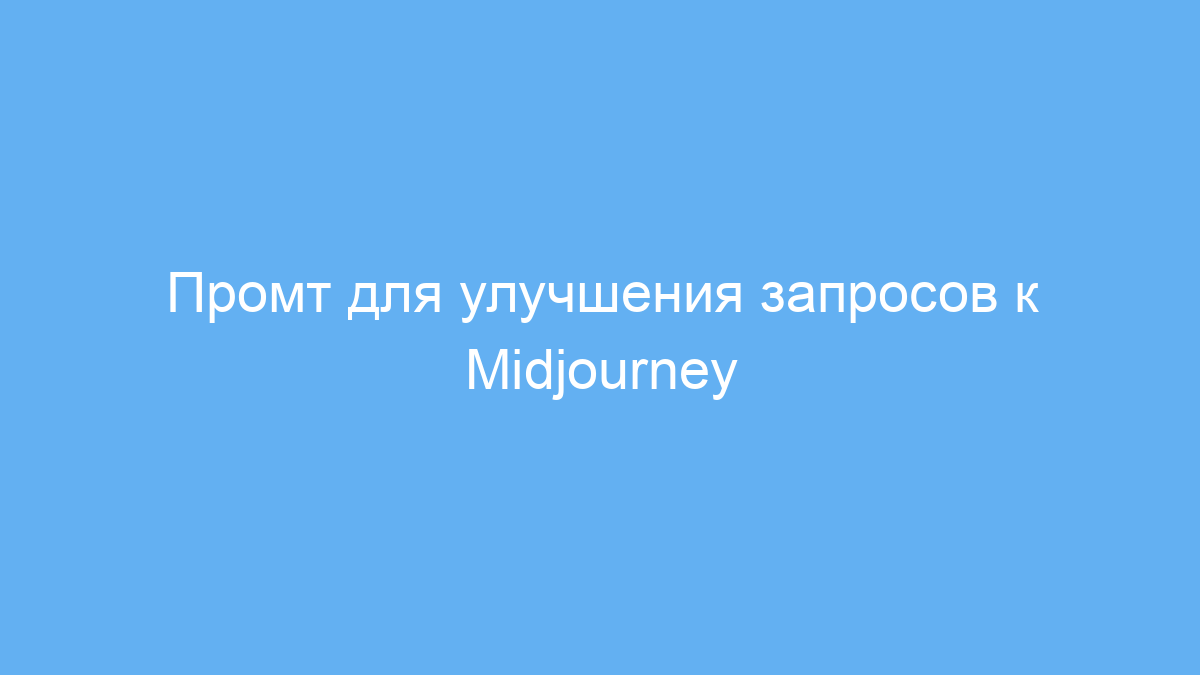 Промт для улучшения запросов к Midjourney